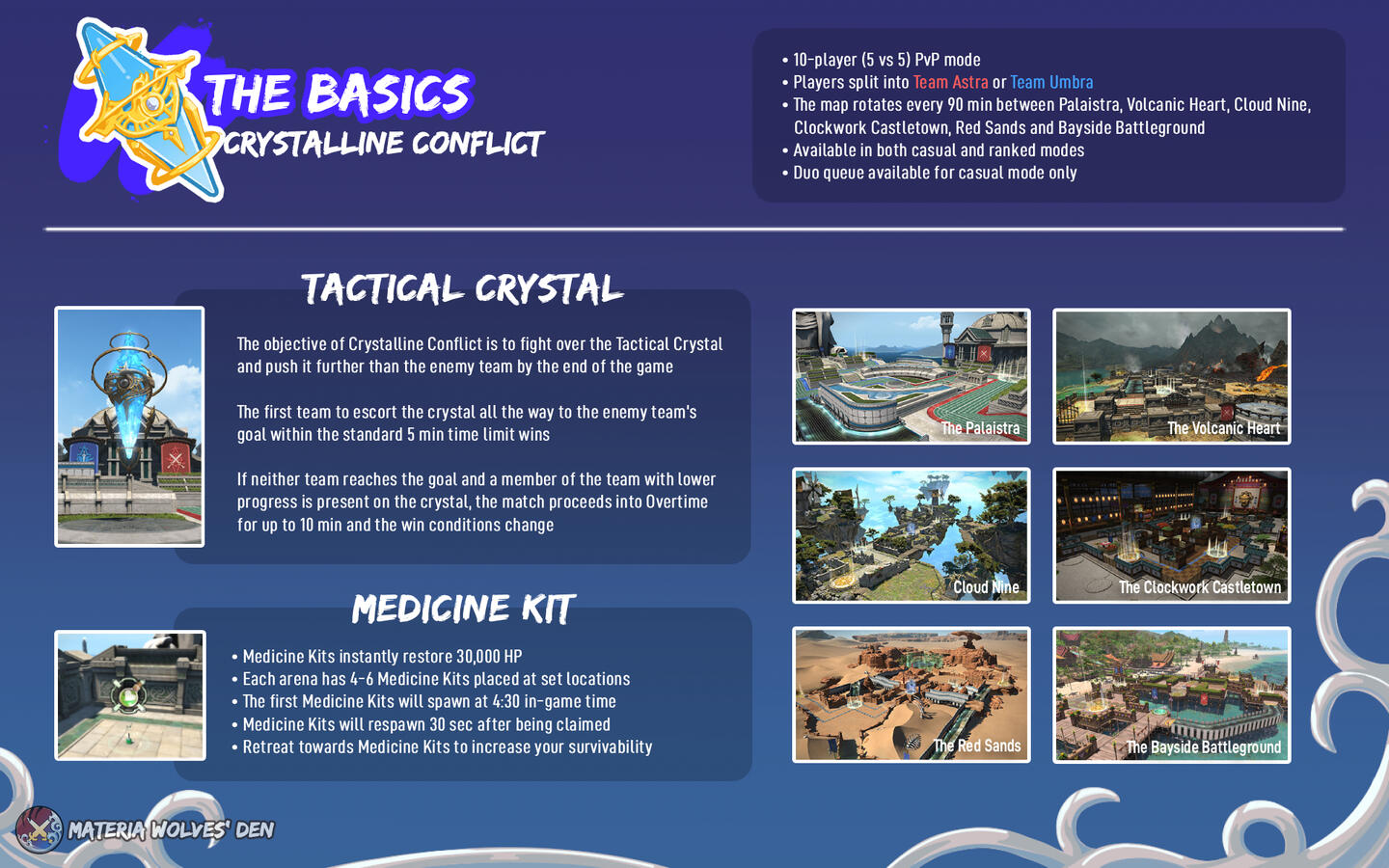 THE BASICS
CRYSTALLINE CONFLICT

• 10-player (5 vs 5) PvP mode
• Players split into Team Astra or Team Umbra
• The map rotates every 90 min between Palaistra, Volcanic Heart, Cloud Nine, Clockwork Castletown, Red Sands and Bayside Battleground
• Available in both casual and ranked modes
• Duo queue available for casual mode only

TACTICAL CRYSTAL

The objective of Crystalline Conflict is to fight over the Tactical Crystal and push it further than the enemy team by the end of the game

The first team to escort the crystal all the way to the enemy team's goal within the standard 5 min time limit wins

If neither team reaches the goal and a member of the team with lower progress is present on the crystal, the match proceeds into Overtime for up to 10 min and the win conditions change

MEDICINE KIT

• Medicine Kits instantly restore 30,000 HP
• Each arena has 4-6 Medicine Kits placed at set locations
• The first Medicine Kits will spawn at 4:30 in-game time
• Medicine Kits will respawn 30 sec after being claimed
• Retreat towards Medicine Kits to increase your survivability

The Palaistra
The Volcanic Heart
Cloud Nine
The Clockwork Castletown
The Red Sands
The Bayside Battleground

MATERIA WOLVES' DEN